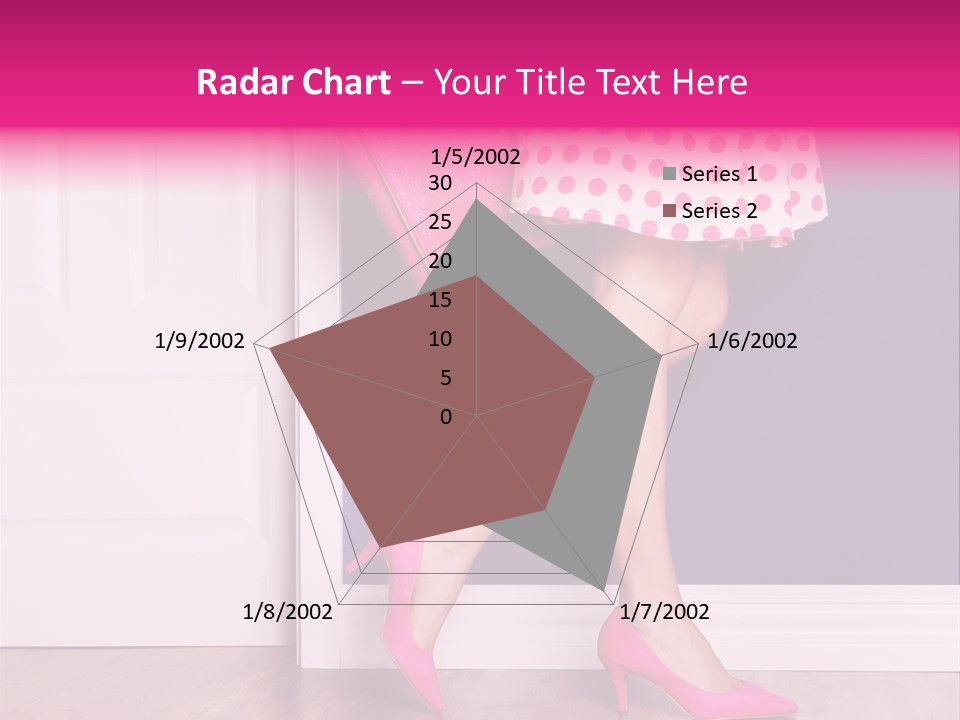 Radar Chart – Your Title Text Here

1/5/2002
30
25
20
15
10
5
0
Series 1
Series 2
1/6/2002
1/7/2002
1/8/2002
1/9/2002